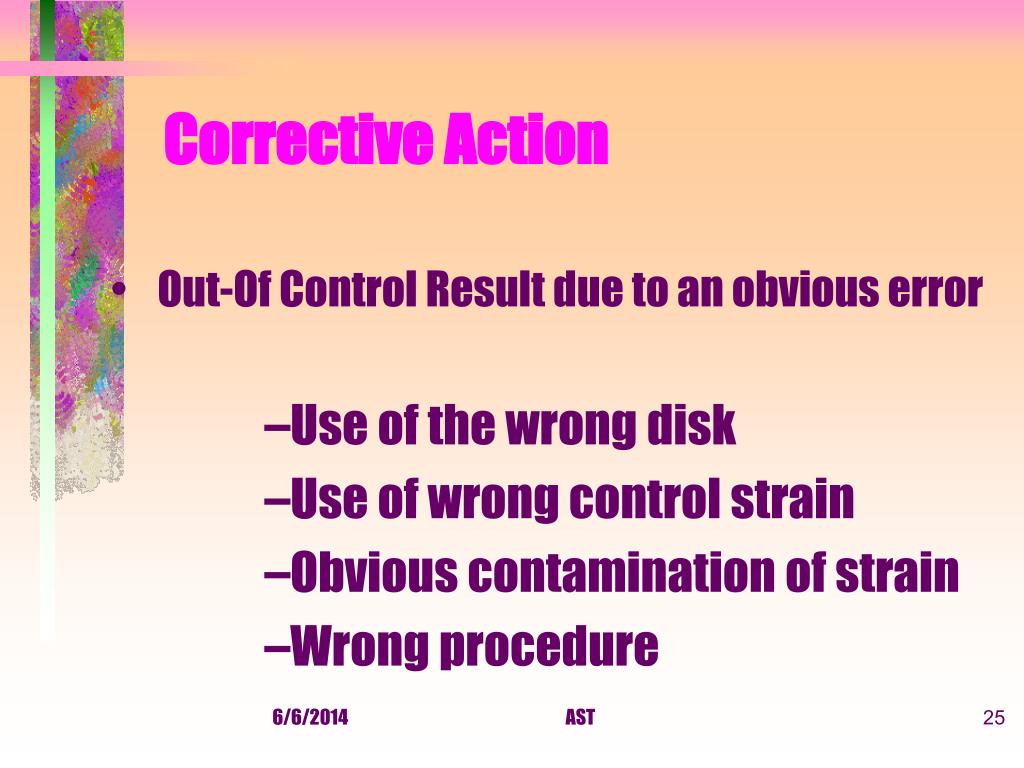 Corrective Action

• Out-Of Control Result due to an obvious error

–Use of the wrong disk
–Use of wrong control strain
–Obvious contamination of strain
–Wrong procedure

6/6/2014 AST 25